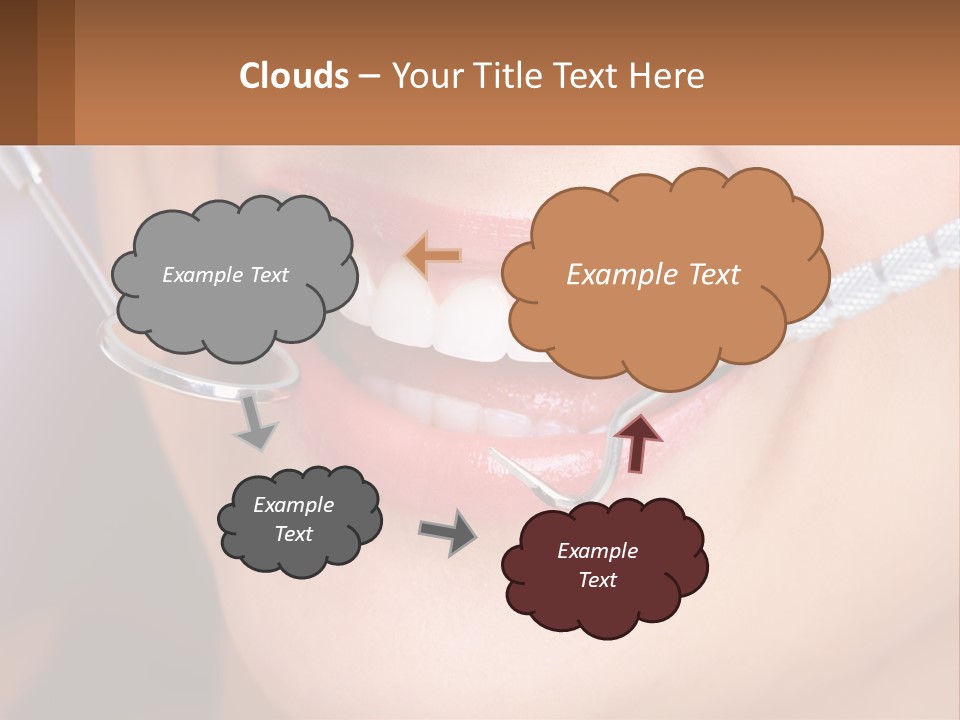 Clouds – Your Title Text Here

Example Text

Example Text

Example Text

Example Text